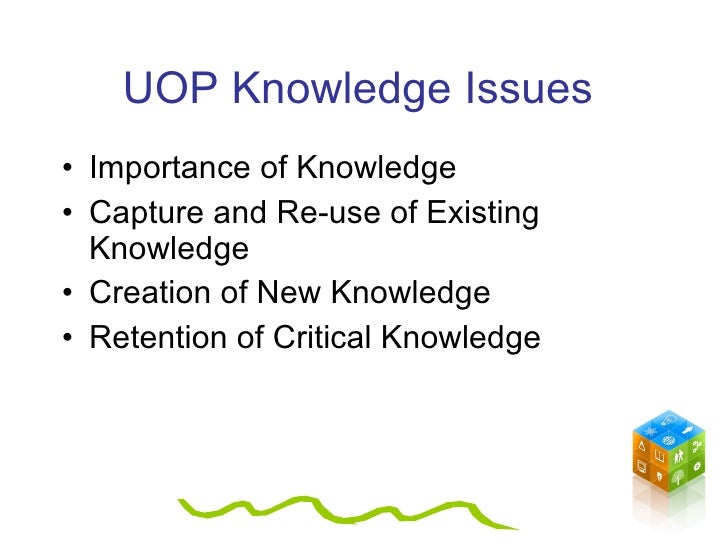 UOP Knowledge Issues

• Importance of Knowledge
• Capture and Re-use of Existing Knowledge
• Creation of New Knowledge
• Retention of Critical Knowledge